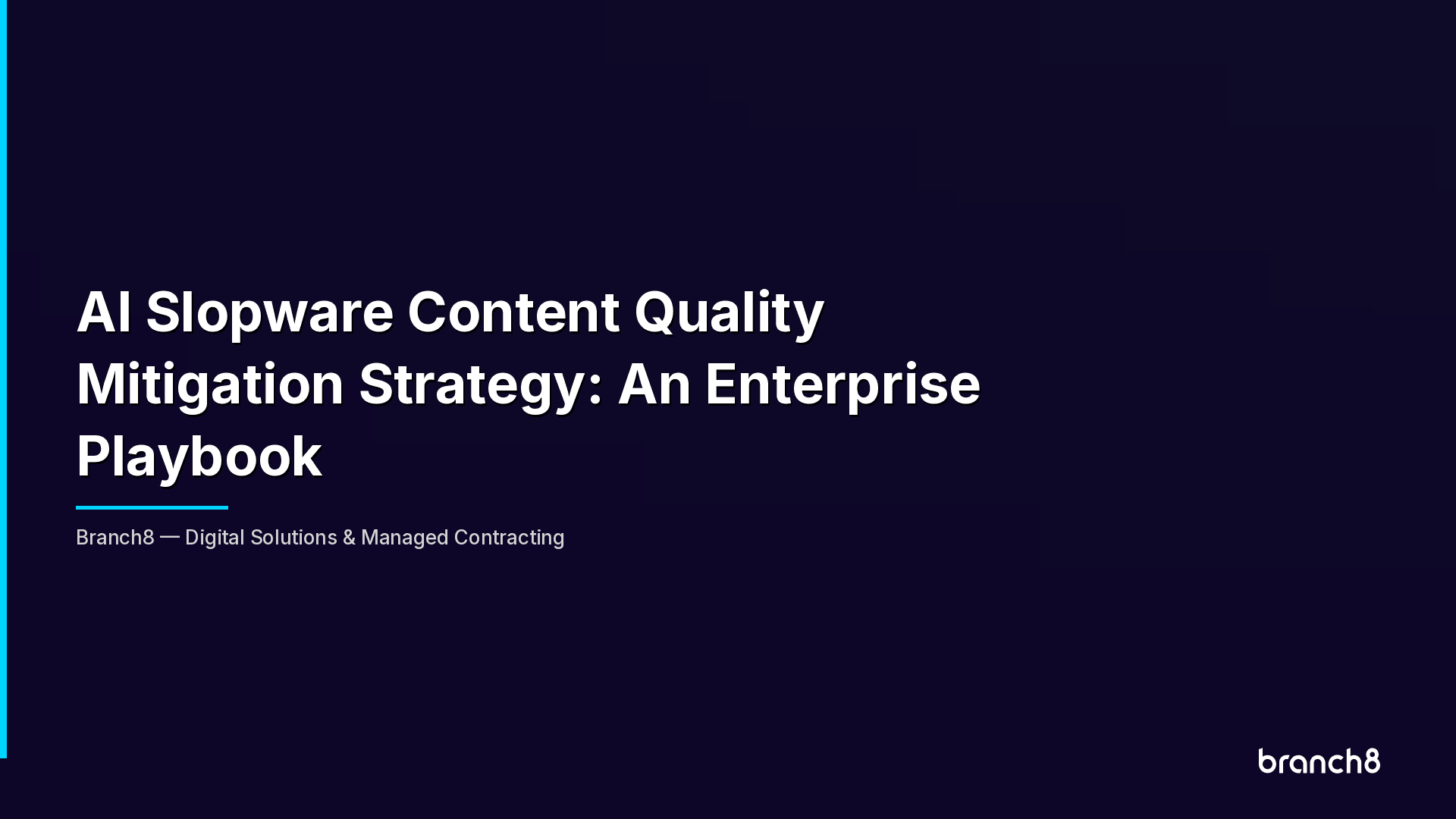 AI Slopware Content Quality Mitigation Strategy: An Enterprise Playbook

Branch8 — Digital Solutions & Managed Contracting

branch8